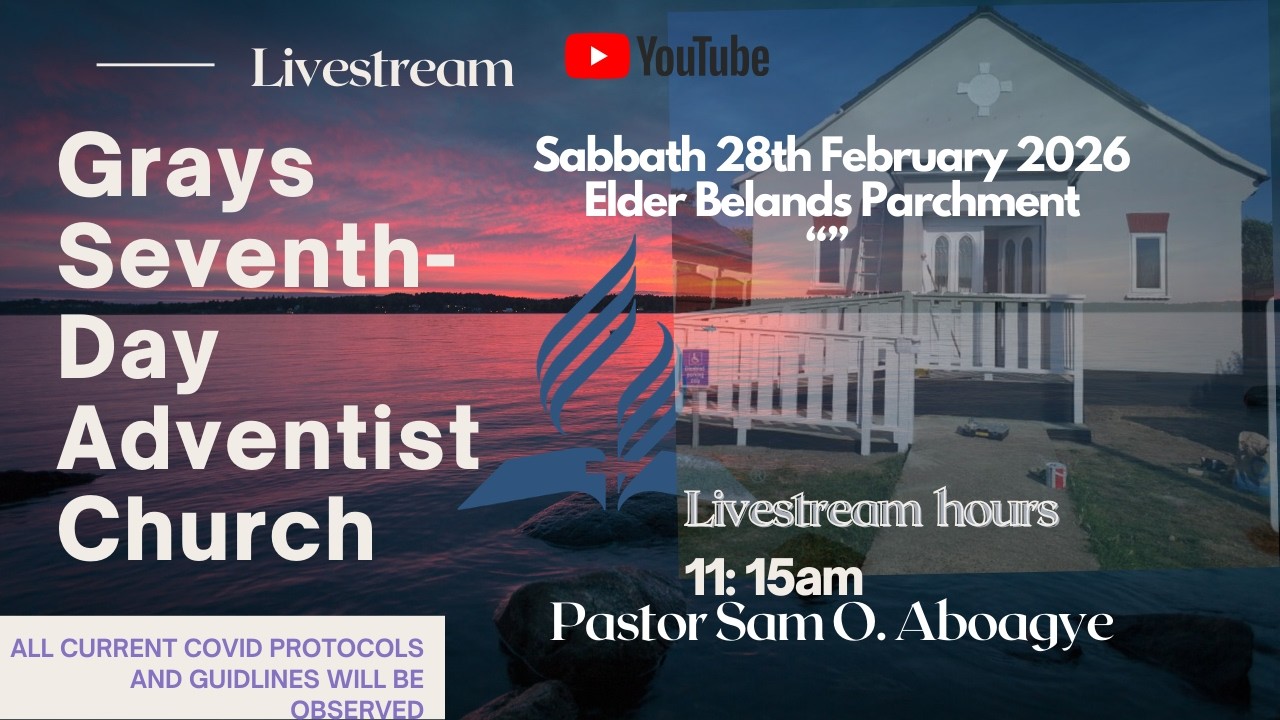 Livestream

YouTube

Grays Seventh-Day Adventist Church

Sabbath 28th February 2026
Elder Belands Parchment
“”

Livestream hours

11: 15am

Pastor Sam O. Aboagye

ALL CURRENT COVID PROTOCOLS AND GUIDLINES WILL BE OBSERVED